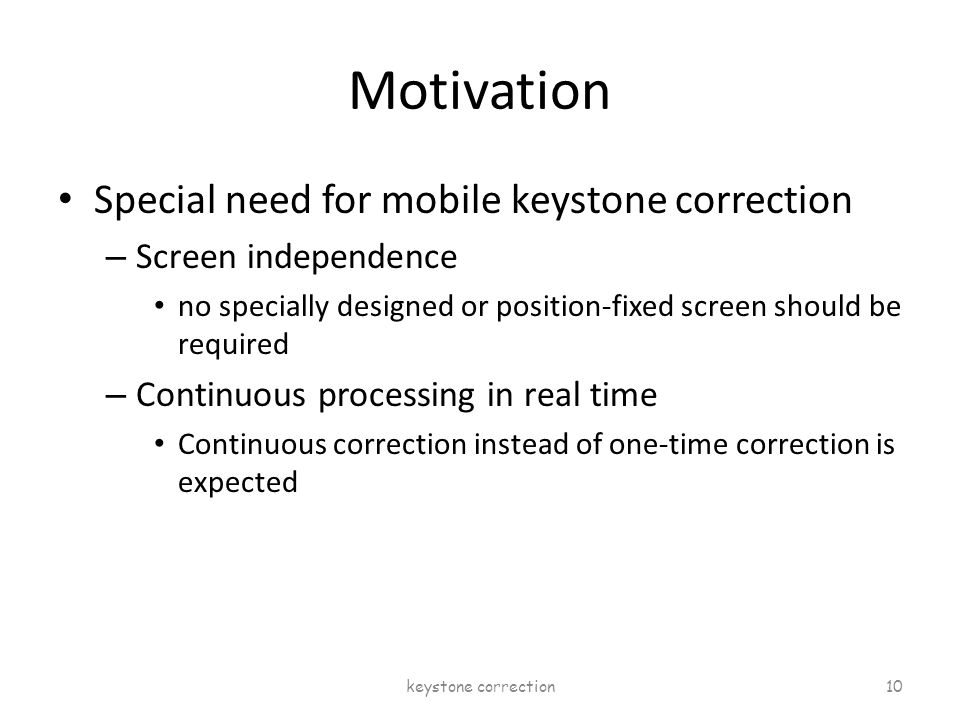 Motivation

• Special need for mobile keystone correction

– Screen independence

• no specially designed or position-fixed screen should be required

– Continuous processing in real time

• Continuous correction instead of one-time correction is expected

keystone correction

10